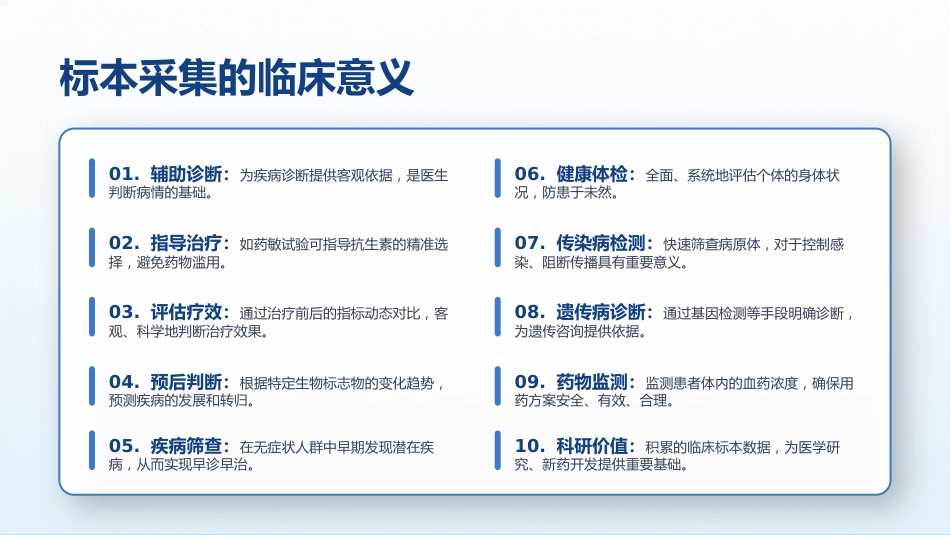 标本采集的临床意义

01. 辅助诊断：为疾病诊断提供客观依据，是医生判断病情的基础。

02. 指导治疗：如药敏试验可指导抗生素的精准选择，避免药物滥用。

03. 评估疗效：通过治疗前后的指标动态对比，客观、科学地判断治疗效果。

04. 预后判断：根据特定生物标志物的变化趋势，预测疾病的发展和转归。

05. 疾病筛查：在无症状人群中早期发现潜在疾病，从而实现早诊早治。

06. 健康体检：全面、系统地评估个体的身体状况，防患于未然。

07. 传染病检测：快速筛查病原体，对于控制感染、阻断传播具有重要意义。

08. 遗传病诊断：通过基因检测等手段明确诊断，为遗传咨询提供依据。

09. 药物监测：监测患者体内的血药浓度，确保用药方案安全、有效、合理。

10. 科研价值：积累的临床标本数据，为医学研究、新药开发提供重要基础。